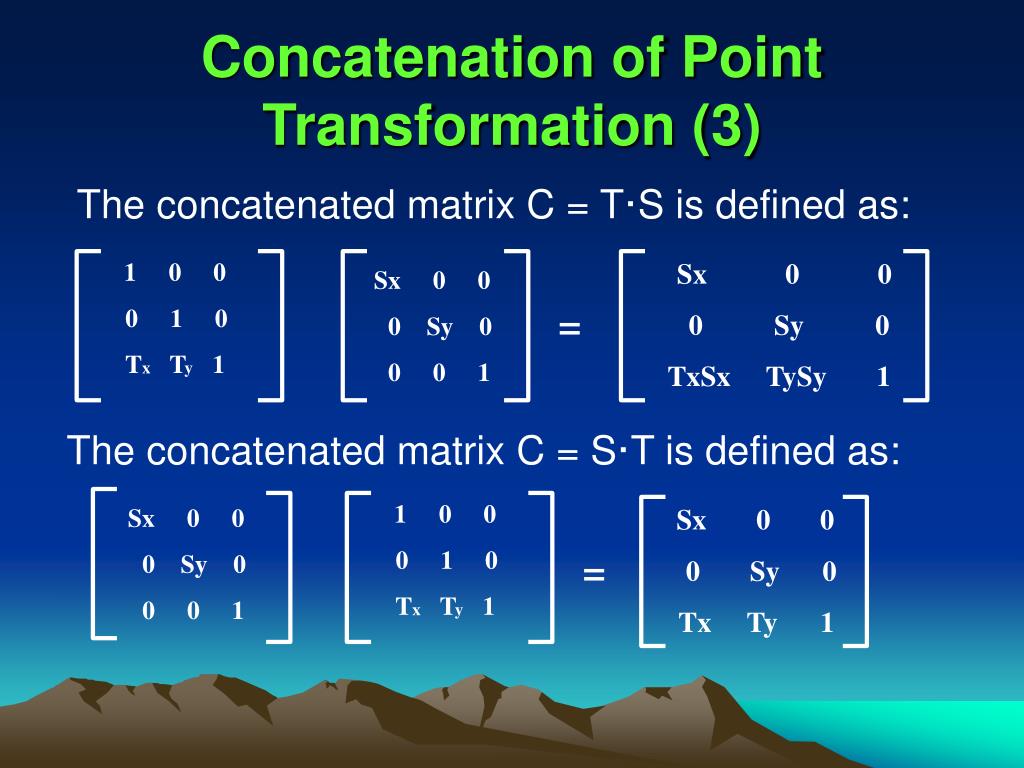 Concatenation of Point Transformation (3)

The concatenated matrix C = T·S is defined as:

$\begin{bmatrix} 1 & 0 & 0 \\ 0 & 1 & 0 \\ T_x & T_y & 1 \end{bmatrix} \begin{bmatrix} Sx & 0 & 0 \\ 0 & Sy & 0 \\ 0 & 0 & 1 \end{bmatrix} = \begin{bmatrix} Sx & 0 & 0 \\ 0 & Sy & 0 \\ TxSx & TySy & 1 \end{bmatrix}$

The concatenated matrix C = S·T is defined as:

$\begin{bmatrix} Sx & 0 & 0 \\ 0 & Sy & 0 \\ 0 & 0 & 1 \end{bmatrix} \begin{bmatrix} 1 & 0 & 0 \\ 0 & 1 & 0 \\ T_x & T_y & 1 \end{bmatrix} = \begin{bmatrix} Sx & 0 & 0 \\ 0 & Sy & 0 \\ Tx & Ty & 1 \end{bmatrix}$